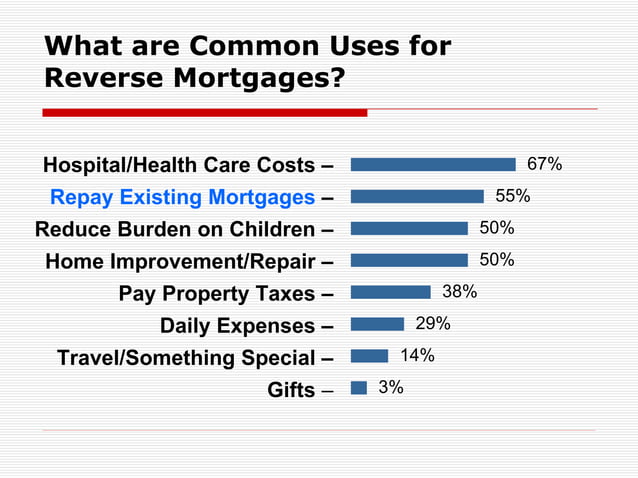 What are Common Uses for Reverse Mortgages?

Hospital/Health Care Costs – 67%
Repay Existing Mortgages – 55%
Reduce Burden on Children – 50%
Home Improvement/Repair – 50%
Pay Property Taxes – 38%
Daily Expenses – 29%
Travel/Something Special – 14%
Gifts – 3%